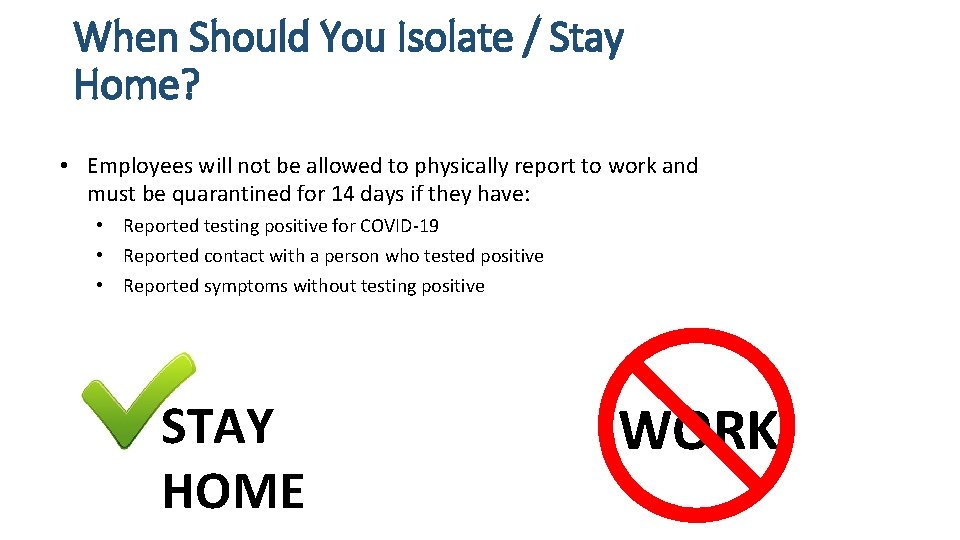 When Should You Isolate / Stay Home?

• Employees will not be allowed to physically report to work and must be quarantined for 14 days if they have:

• Reported testing positive for COVID-19
• Reported contact with a person who tested positive
• Reported symptoms without testing positive

STAY
HOME

WORK